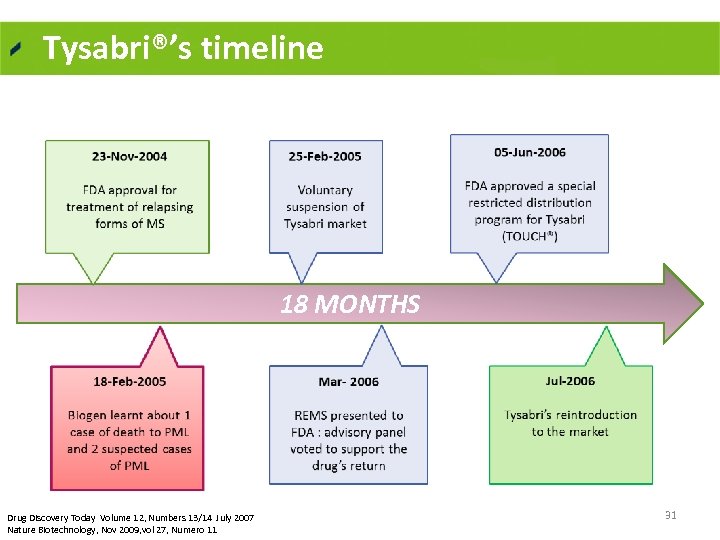 Tysabri®'s timeline

23-Nov-2004

FDA approval for treatment of relapsing forms of MS

25-Feb-2005

Voluntary suspension of Tysabri market

05-Jun-2006

FDA approved a special restricted distribution program for Tysabri (TOUCH®)

18 MONTHS

18-Feb-2005

Biogen learnt about 1 case of death to PML and 2 suspected cases of PML

Mar- 2006

REMS presented to FDA : advisory panel voted to support the drug's return

Jul-2006

Tysabri's reintroduction to the market

Drug Discovery Today Volume 12, Numbers 13/14 July 2007
Nature Biotechnology, Nov 2009,vol 27, Numero 11

31